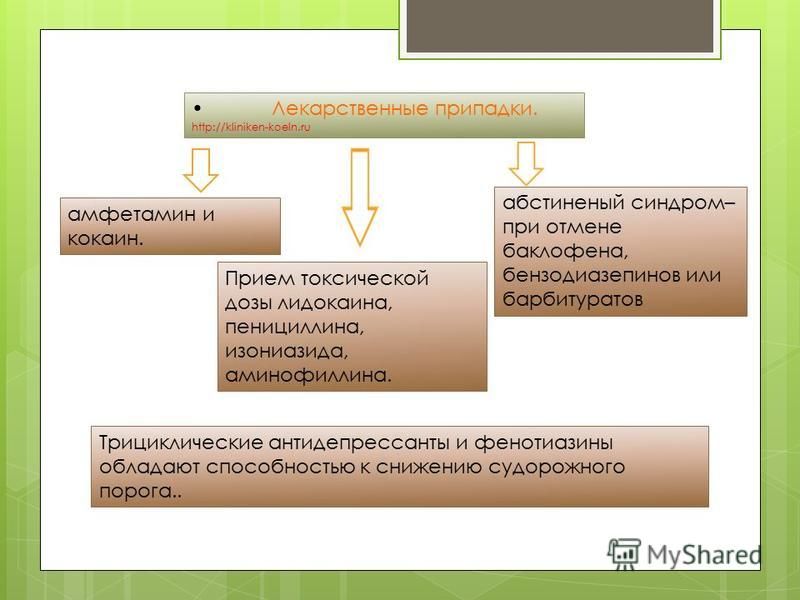 • Лекарственные припадки.
http://kliniken-koeln.ru

амфетамин и кокаин.

Прием токсической дозы лидокаина, пенициллина, изониазида, аминофиллина.

абстиненый синдром– при отмене баклофена, бензодиазепинов или барбитуратов

Трициклические антидепрессанты и фенотиазины обладают способностью к снижению судорожного порога..

MyShared